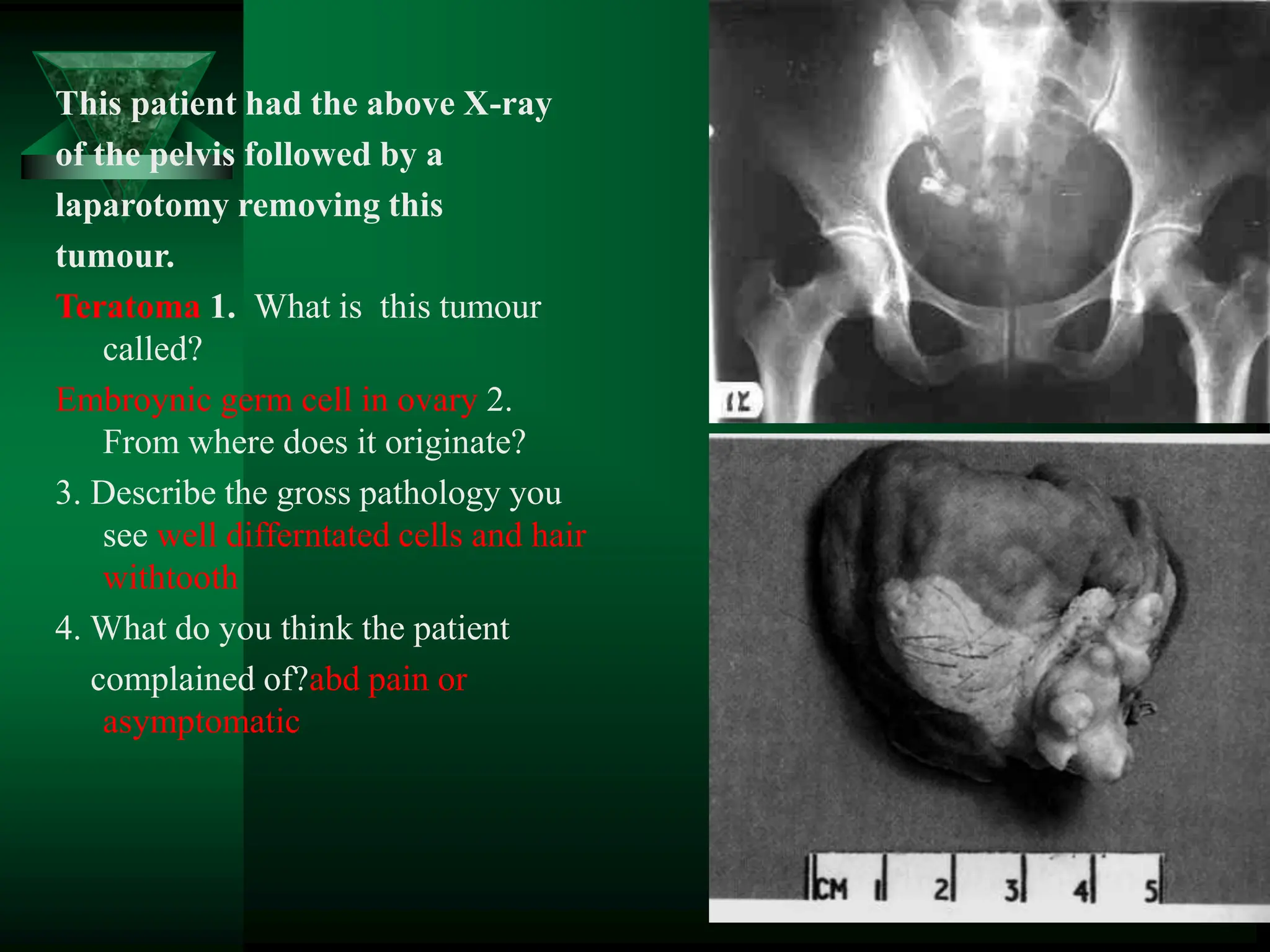 This patient had the above X-ray of the pelvis followed by a laparotomy removing this tumour.

Teratoma 1. What is this tumour called?

Embroynic germ cell in ovary 2. From where does it originate?

3. Describe the gross pathology you see well differntated cells and hair withtooth

4. What do you think the patient complained of?abd pain or asymptomatic

12

CM 1 2 3 4 5